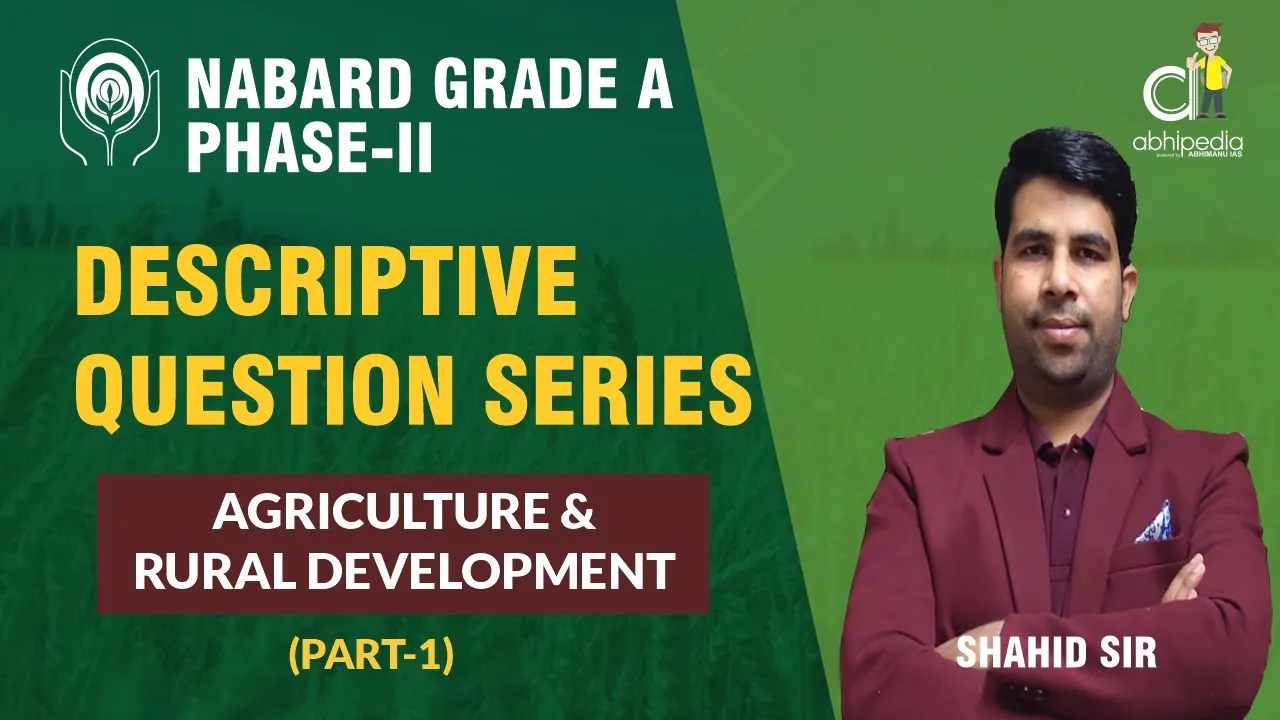 NABARD GRADE A PHASE-II

abhipedia
powered by ABHIMANU IAS

DESCRIPTIVE QUESTION SERIES

AGRICULTURE & RURAL DEVELOPMENT

(PART-1)

SHAHID SIR